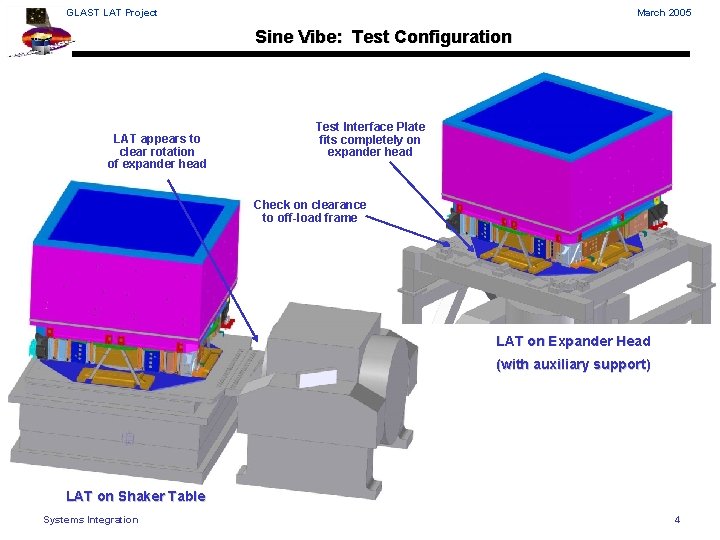 GLAST LAT Project

March 2005

Sine Vibe: Test Configuration

LAT appears to clear rotation of expander head

Test Interface Plate fits completely on expander head

Check on clearance to off-load frame

LAT on Expander Head

(with auxiliary support)

LAT on Shaker Table

Systems Integration

4